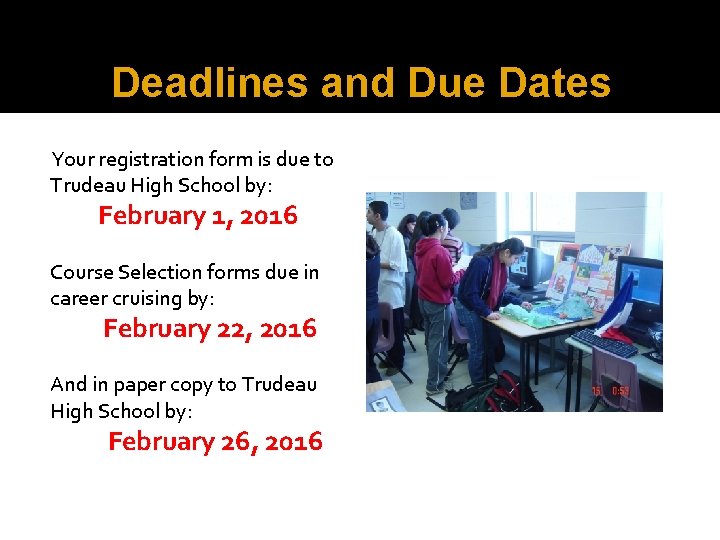 Deadlines and Due Dates

Your registration form is due to Trudeau High School by:

February 1, 2016

Course Selection forms due in career cruising by:

February 22, 2016

And in paper copy to Trudeau High School by:

February 26, 2016

15 0:53